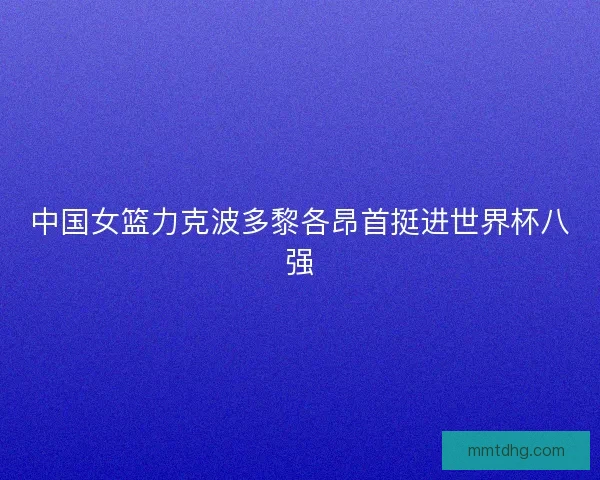 中国女篮力克波多黎各昂首挺进世界杯八强

mmtdhg.com